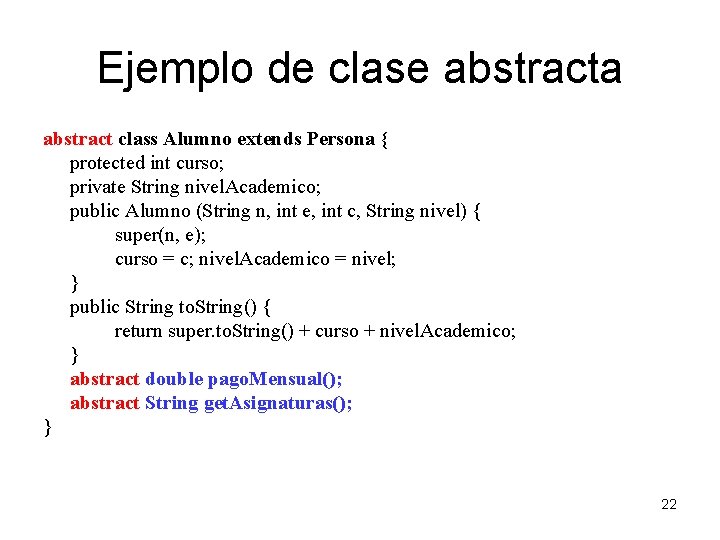 Ejemplo de clase abstracta

abstract class Alumno extends Persona {
protected int curso;
private String nivelAcademico;
public Alumno (String n, int e, int c, String nivel) {
super(n, e);
curso = c; nivelAcademico = nivel;
}
public String toString() {
return super.toString() + curso + nivelAcademico;
}
abstract double pagoMensual();
abstract String getAsignaturas();
}

22